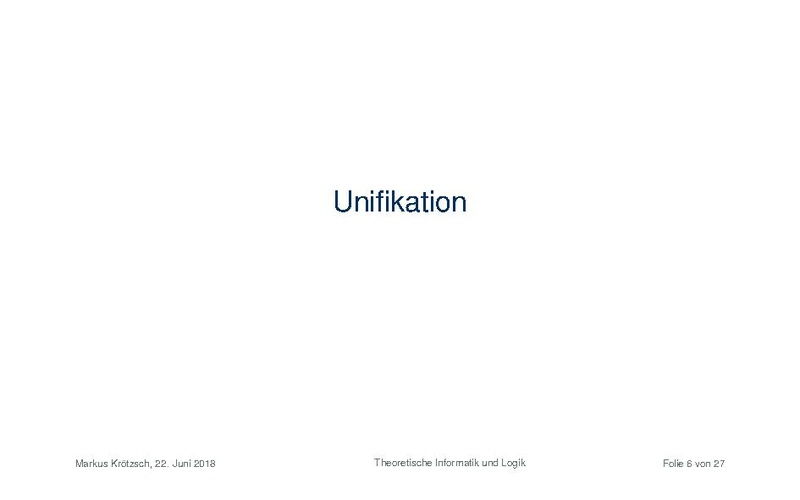 Unifikation

Markus Krötzsch, 22. Juni 2018

Theoretische Informatik und Logik

Folie 6 von 27